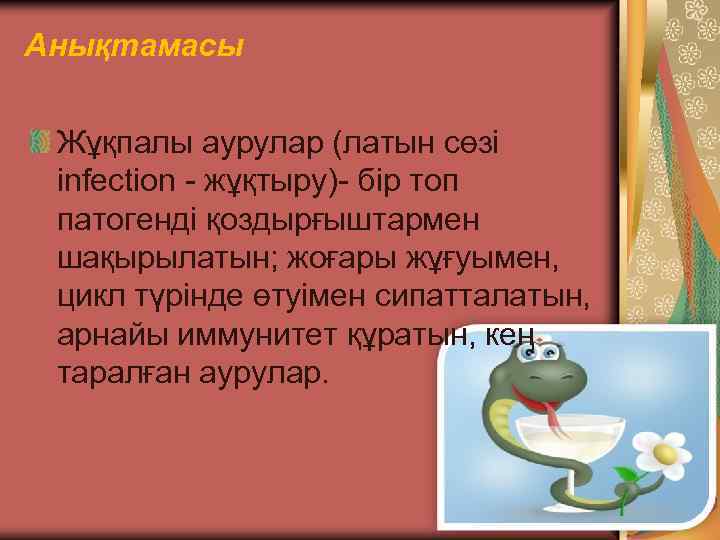 Анықтамасы

Жұқпалы аурулар (латын сөзі infection - жұқтыру)- бір топ патогенді қоздырғыштармен шақырылатын; жоғары жұғуымен, цикл түрінде өтуімен сипатталатын, арнайы иммунитет құратын, кең таралған аурулар.